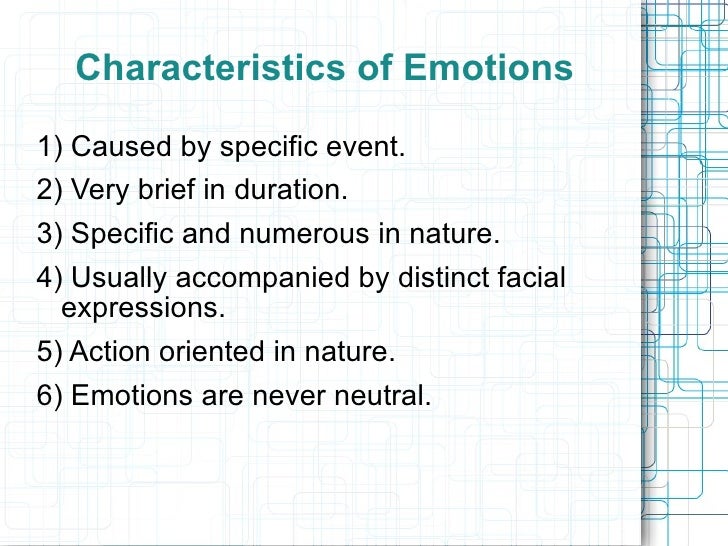 Characteristics of Emotions

1) Caused by specific event.

2) Very brief in duration.

3) Specific and numerous in nature.

4) Usually accompanied by distinct facial expressions.

5) Action oriented in nature.

6) Emotions are never neutral.